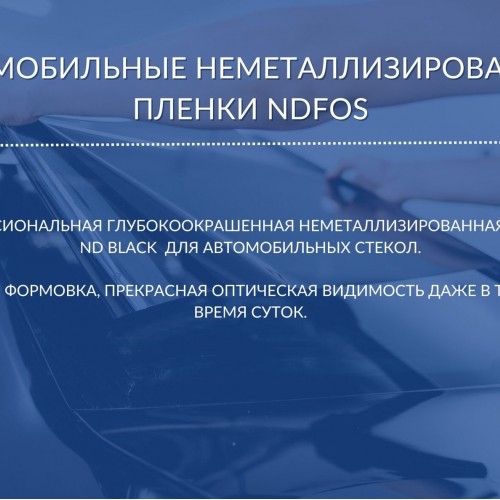 МОБИЛЬНЫЕ НЕМЕТАЛЛИЗИРОВА
ПЛЕНКИ NDFOS

СИОНАЛЬНАЯ ГЛУБОКООКРАШЕННАЯ НЕМЕТАЛЛИЗИРОВАННАЯ
ND BLACK  ДЛЯ АВТОМОБИЛЬНЫХ СТЕКОЛ.

ФОРМОВКА, ПРЕКРАСНАЯ ОПТИЧЕСКАЯ ВИДИМОСТЬ ДАЖЕ В Т
ВРЕМЯ СУТОК.